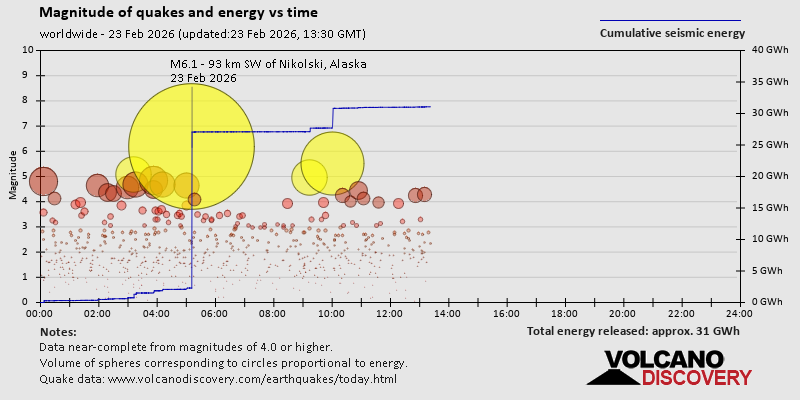 Magnitude of quakes and energy vs time
worldwide - 23 Feb 2026 (updated:23 Feb 2026, 13:30 GMT)

Cumulative seismic energy

M6.1 - 93 km SW of Nikolski, Alaska
23 Feb 2026

Magnitude

10
9
8
7
6
5
4
3
2
1
0

40 GWh
35 GWh
30 GWh
25 GWh
20 GWh
15 GWh
10 GWh
5 GWh
0 GWh

00:00 02:00 04:00 06:00 08:00 10:00 12:00 14:00 16:00 18:00 20:00 22:00 24:00

Notes:
Data near-complete from magnitudes of 4.0 or higher.
Volume of spheres corresponding to circles proportional to energy.
Quake data: www.volcanodiscovery.com/earthquakes/today.html

Total energy released: approx. 31 GWh

VOLCANO DISCOVERY